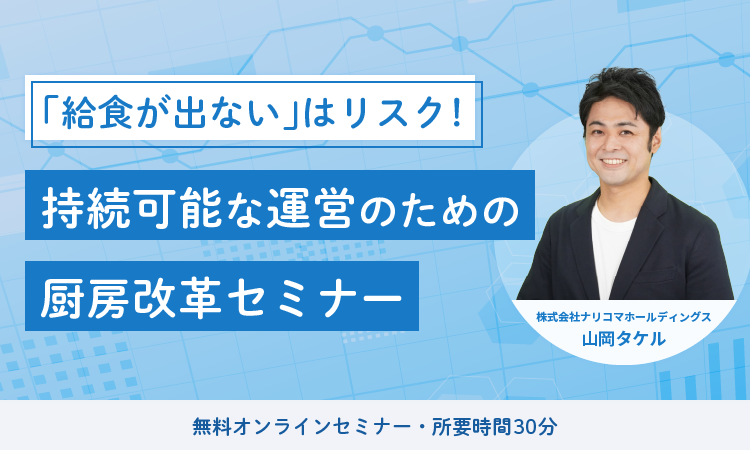 「給食が出ない」はリスク！

持続可能な運営のための

厨房改革セミナー

株式会社ナリコマホールディングス
山岡タケル

無料オンラインセミナー・所要時間30分